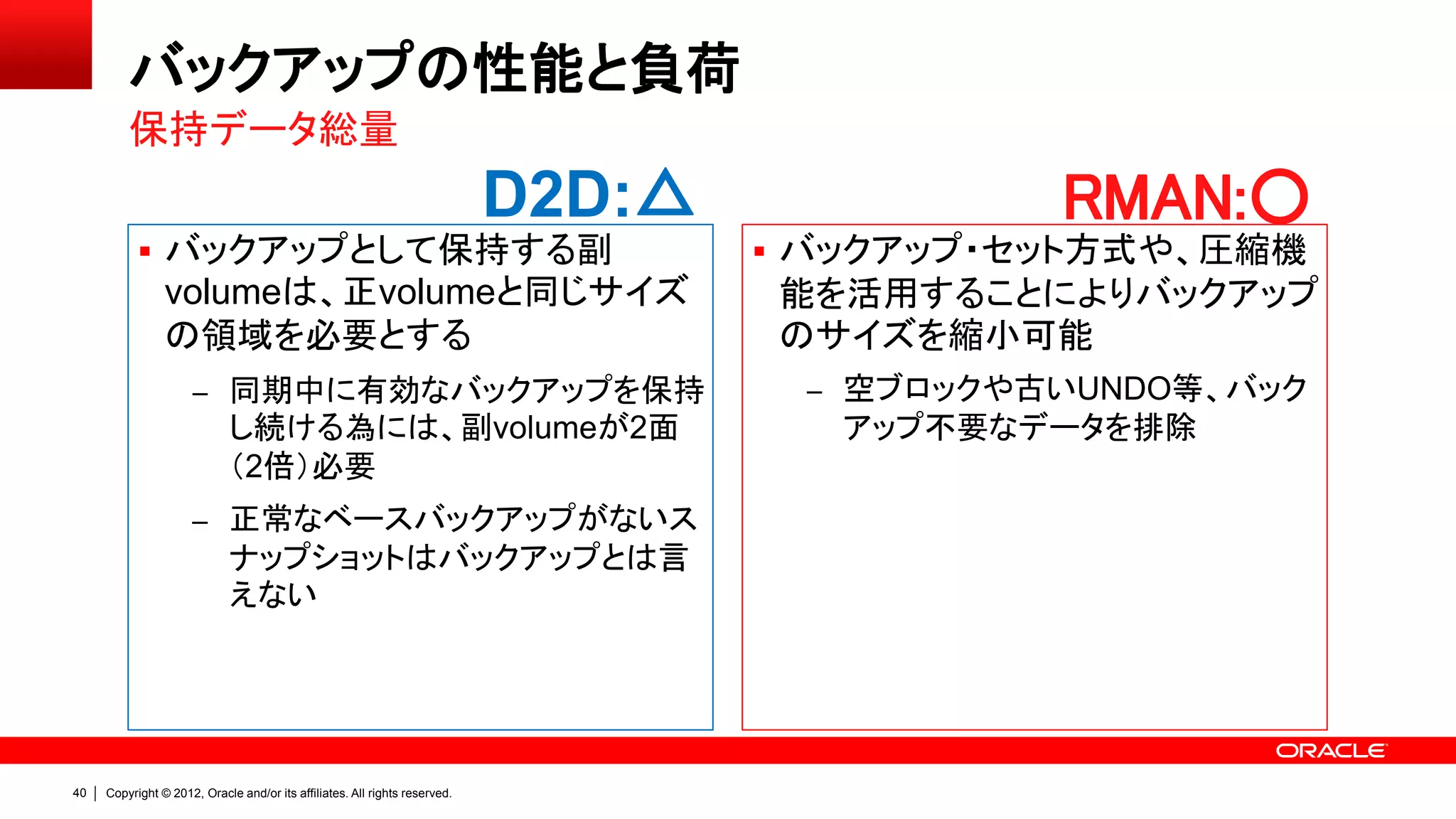 バックアップの性能と負荷
保持データ総量

D2D:△

▪ バックアップとして保持する副volumeは、正volumeと同じサイズの領域を必要とする

– 同期中に有効なバックアップを保持し続ける為には、副volumeが2面(2倍)必要

– 正常なベースバックアップがないスナップショットはバックアップとは言えない

RMAN:○

▪ バックアップ・セット方式や、圧縮機能を活用することによりバックアップのサイズを縮小可能

– 空ブロックや古いUNDO等、バックアップ不要なデータを排除

ORACLE

40 | Copyright © 2012, Oracle and/or its affiliates. All rights reserved.